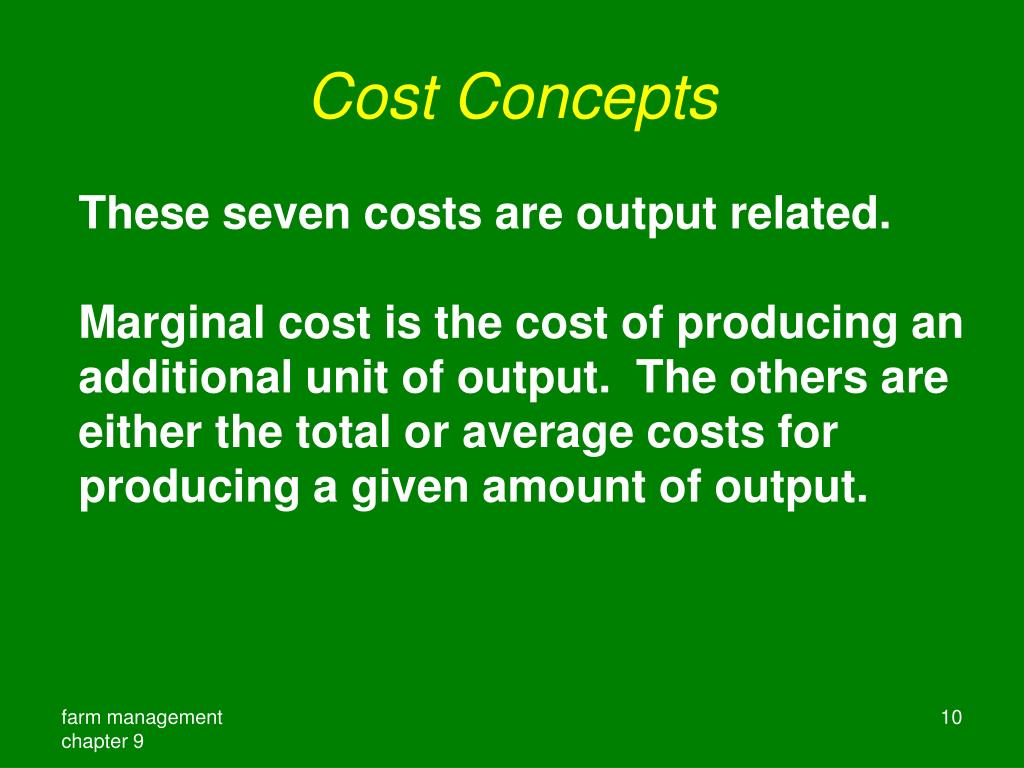 Cost Concepts

These seven costs are output related.

Marginal cost is the cost of producing an additional unit of output. The others are either the total or average costs for producing a given amount of output.

farm management
chapter 9

10